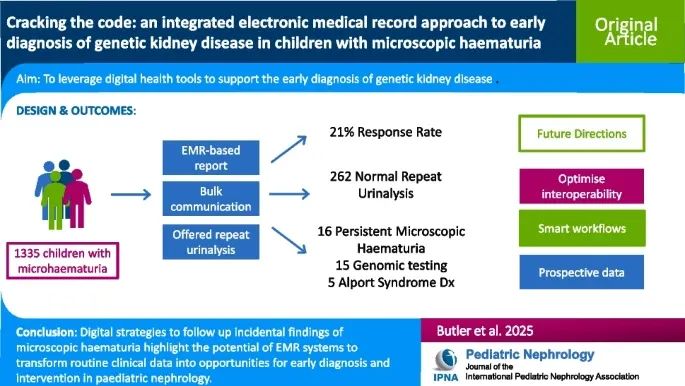 Cracking the code: an integrated electronic medical record approach to early diagnosis of genetic kidney disease in children with microscopic haematuria

Original Article

Aim: To leverage digital health tools to support the early diagnosis of genetic kidney disease .

DESIGN & OUTCOMES:

1335 children with microhaematuria

EMR-based report

Bulk communication

Offered repeat urinalysis

21% Response Rate

262 Normal Repeat Urinalysis

16 Persistent Microscopic Haematuria
15 Genomic testing
5 Alport Syndrome Dx

Future Directions

Optimise interoperability

Smart workflows

Prospective data

Conclusion: Digital strategies to follow up incidental findings of microscopic haematuria highlight the potential of EMR systems to transform routine clinical data into opportunities for early diagnosis and intervention in paediatric nephrology.

Butler et al. 2025

IPNA

Pediatric Nephrology
Journal of the International Pediatric Nephrology Association